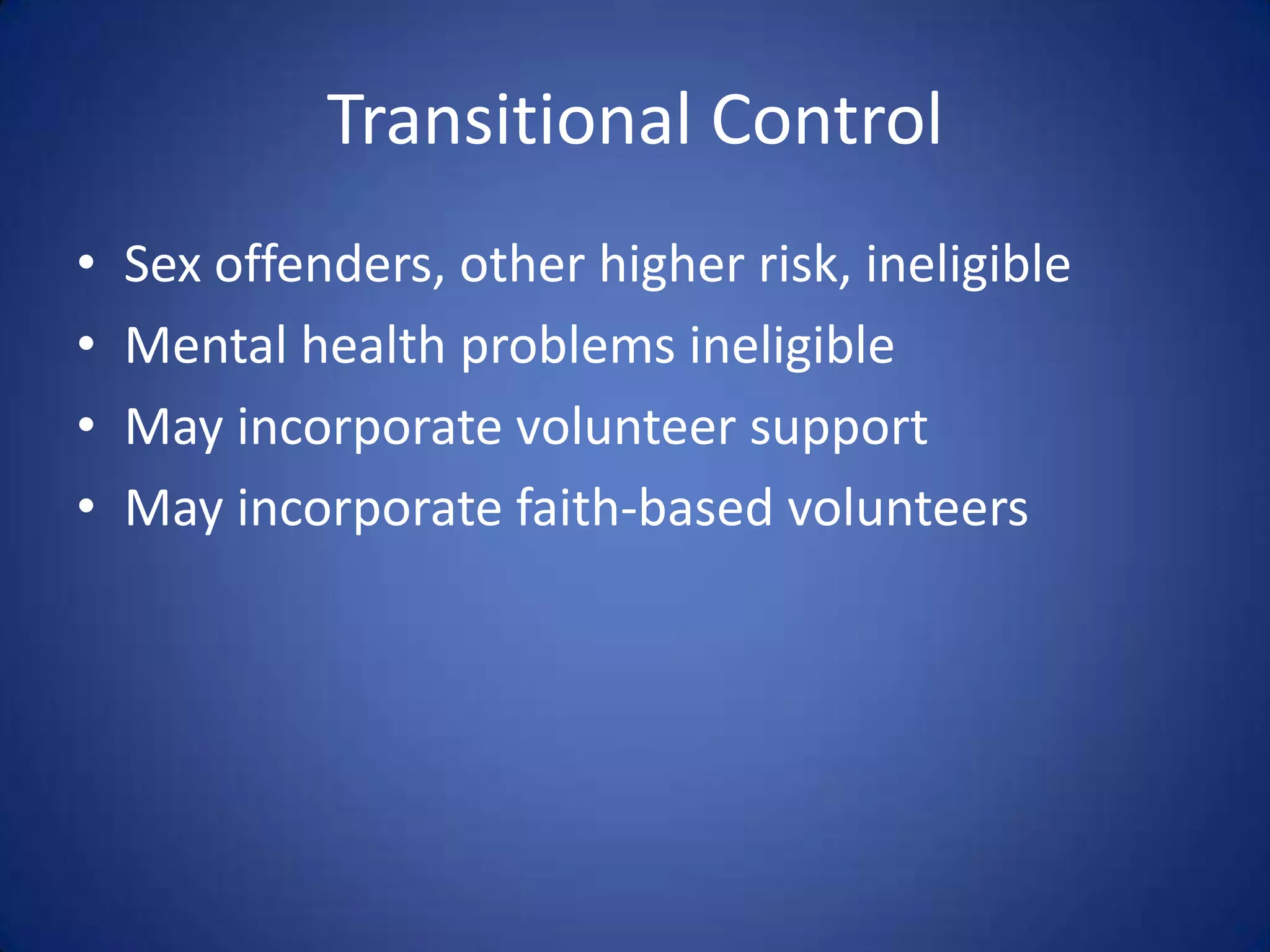 Transitional Control

• Sex offenders, other higher risk, ineligible
• Mental health problems ineligible
• May incorporate volunteer support
• May incorporate faith-based volunteers